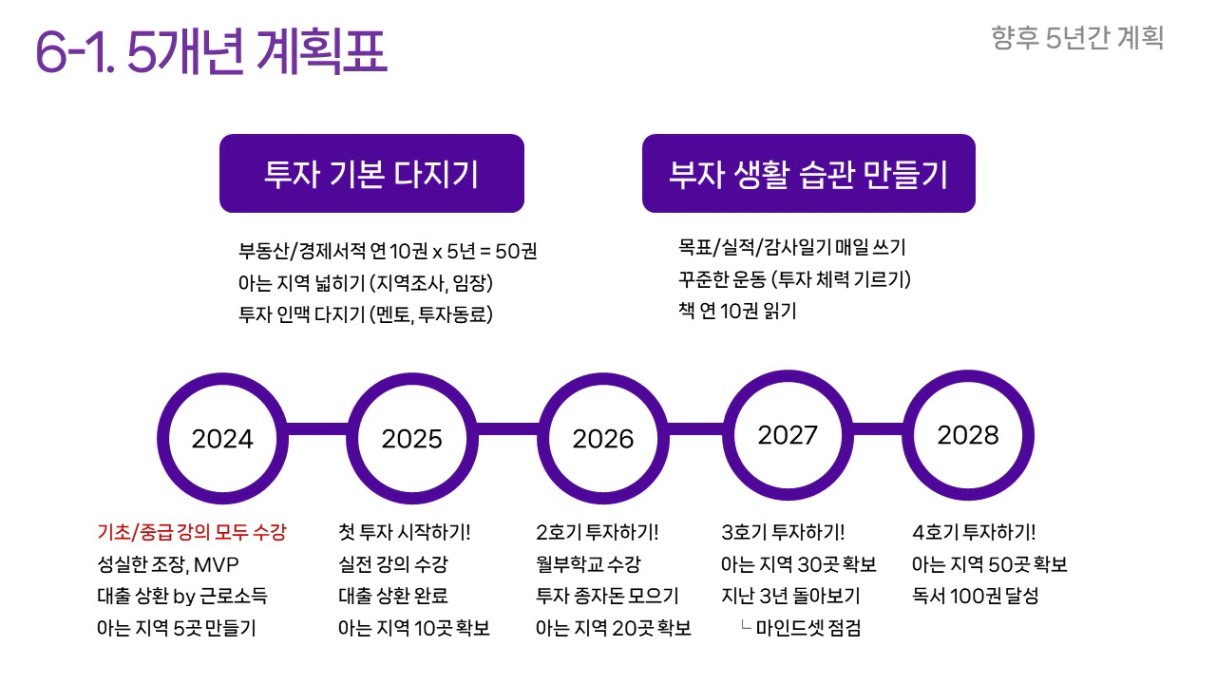 6-1. 5개년 계획표

향후 5년간 계획

투자 기본 다지기

부동산/경제서적 연 10권 x 5년 = 50권
아는 지역 넓히기 (지역조사, 임장)
투자 인맥 다지기 (멘토, 투자동료)

부자 생활 습관 만들기

목표/실적/감사일기 매일 쓰기
꾸준한 운동 (투자 체력 기르기)
책 연 10권 읽기

2024

2025

2026

2027

2028

기초/중급 강의 모두 수강
성실한 조장, MVP
대출 상환 by 근로소득
아는 지역 5곳 만들기

첫 투자 시작하기!
실전 강의 수강
대출 상환 완료
아는 지역 10곳 확보

2호기 투자하기!
월부학교 수강
투자 종자돈 모으기
아는 지역 20곳 확보

3호기 투자하기!
아는 지역 30곳 확보
지난 3년 돌아보기
ㄴ 마인드셋 점검

4호기 투자하기!
아는 지역 50곳 확보
독서 100권 달성